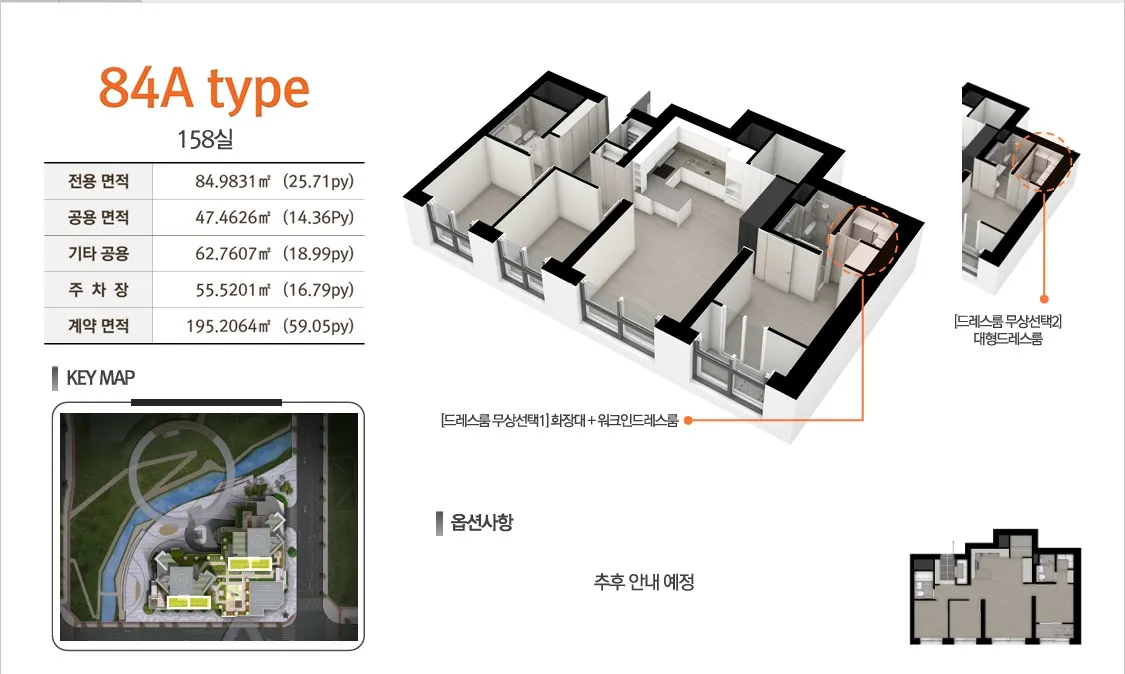 84A type

158실

| 전용 면적 | 84.9831㎡ (25.71py) |
|---|---|
| 공용 면적 | 47.4626㎡ (14.36Py) |
| 기타 공용 | 62.7607㎡ (18.99py) |
| 주 차 장 | 55.5201㎡ (16.79py) |
| 계약 면적 | 195.2064㎡ (59.05py) |

KEY MAP

[드레스룸 무상선택1] 화장대 + 워크인드레스룸

[드레스룸 무상선택2] 대형드레스룸

옵션사항

추후 안내 예정